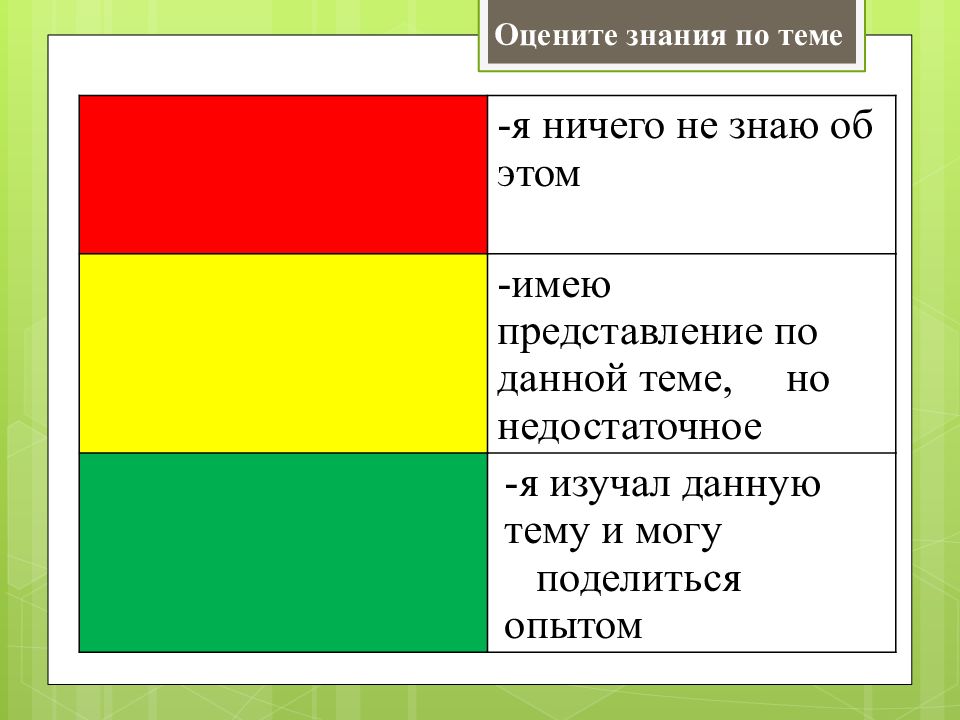 Оцените знания по теме

| | |
|---|---|
| | -я ничего не знаю об этом |
| | -имею представление по данной теме, но недостаточное |
| | -я изучал данную тему и могу поделиться опытом |